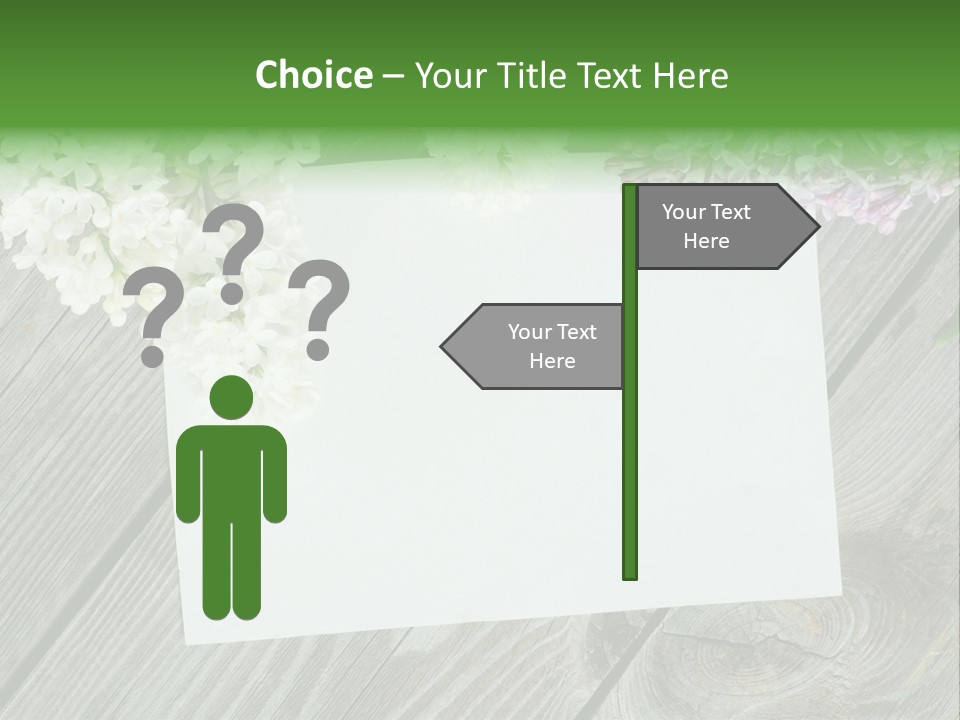 Choice – Your Title Text Here

? ? ?

Your Text Here

Your Text Here